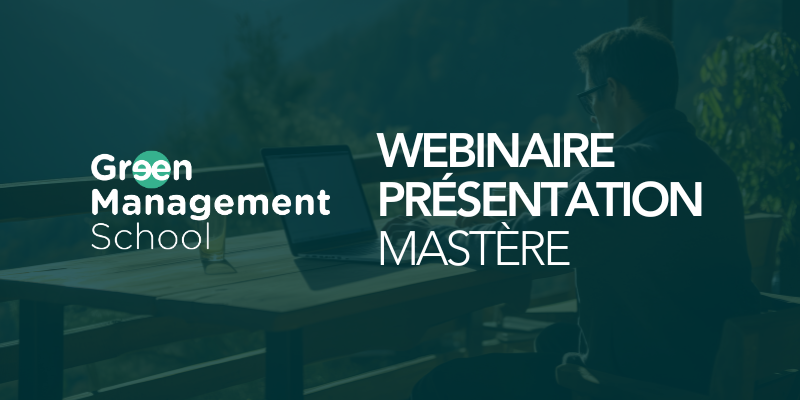 Green
Management
School

WEBINAIRE
PRÉSENTATION
MASTÈRE